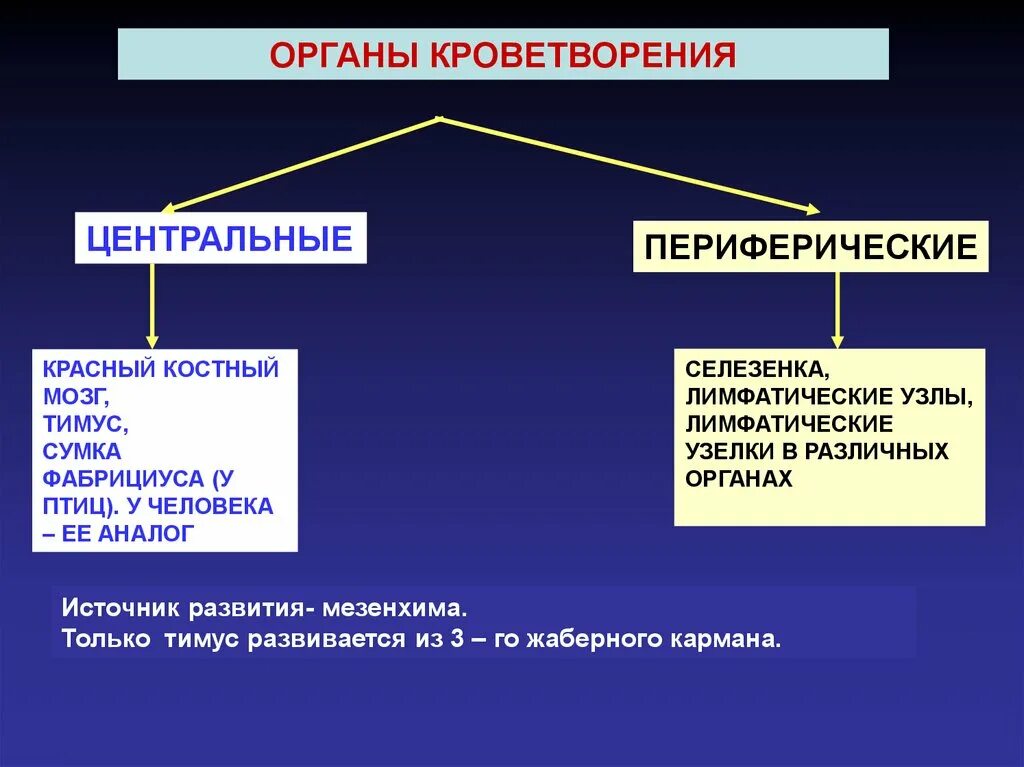 ОРГАНЫ КРОВЕТВОРЕНИЯ

ЦЕНТРАЛЬНЫЕ

ПЕРИФЕРИЧЕСКИЕ

КРАСНЫЙ КОСТНЫЙ МОЗГ,
ТИМУС,
СУМКА ФАБРИЦИУСА (У ПТИЦ). У ЧЕЛОВЕКА – ЕЕ АНАЛОГ

СЕЛЕЗЕНКА,
ЛИМФАТИЧЕСКИЕ УЗЛЫ,
ЛИМФАТИЧЕСКИЕ УЗЕЛКИ В РАЗЛИЧНЫХ ОРГАНАХ

Источник развития- мезенхима.
Только тимус развивается из 3 – го жаберного кармана.